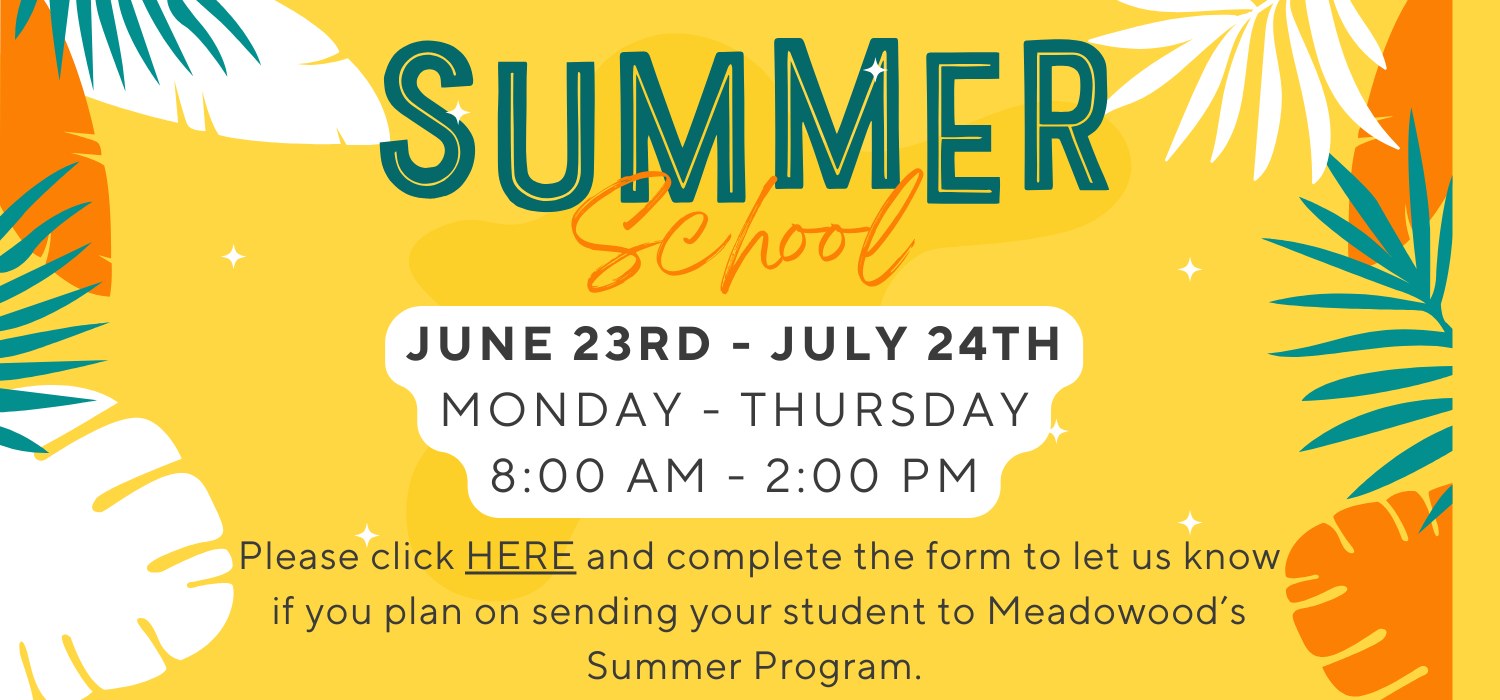 SUMMER
School

JUNE 23RD - JULY 24TH
MONDAY - THURSDAY
8:00 AM - 2:00 PM

Please click HERE and complete the form to let us know if you plan on sending your student to Meadowood's Summer Program.